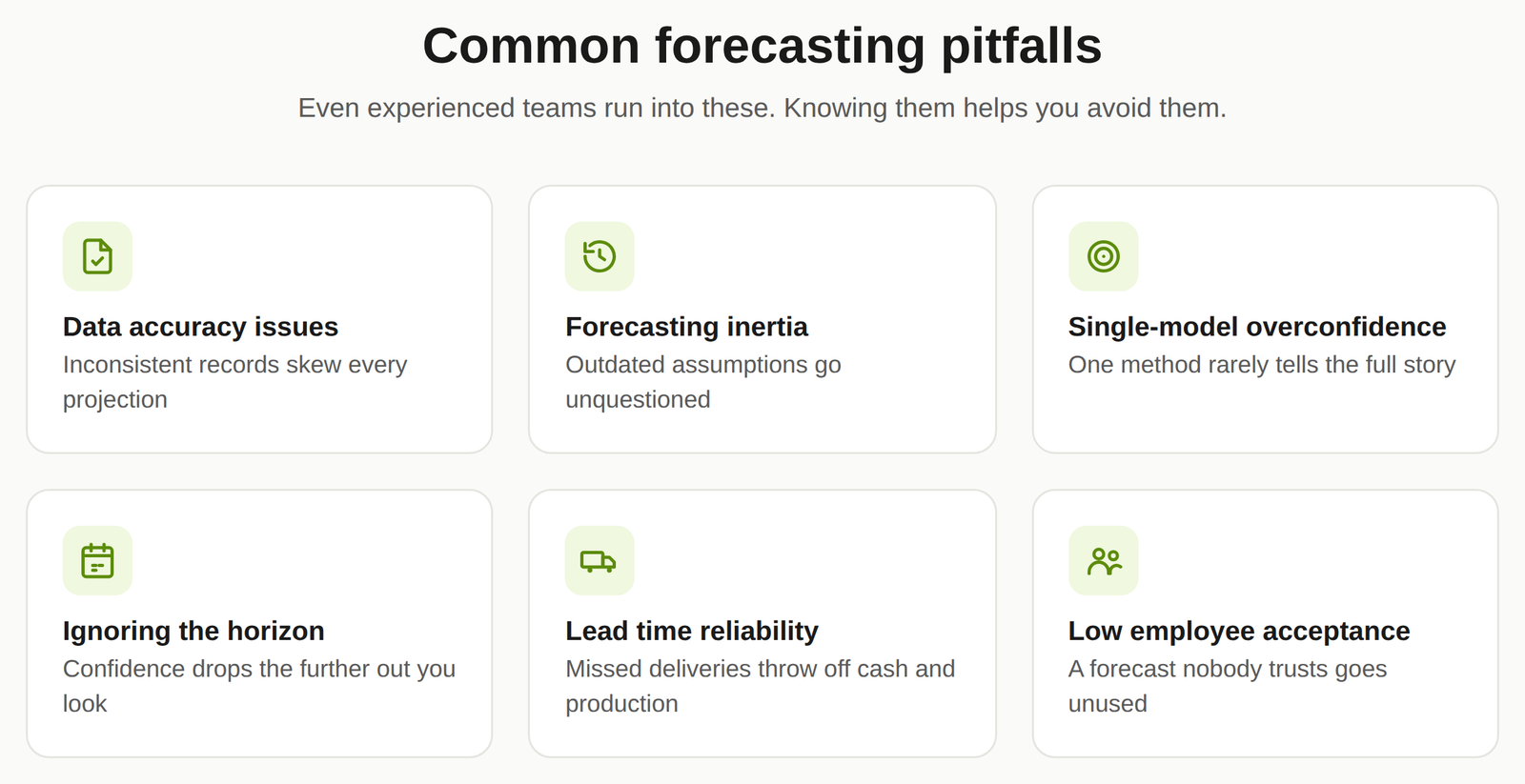 Common forecasting pitfalls

Even experienced teams run into these. Knowing them helps you avoid them.

Data accuracy issues

Inconsistent records skew every projection

Forecasting inertia

Outdated assumptions go unquestioned

Single-model overconfidence

One method rarely tells the full story

Ignoring the horizon

Confidence drops the further out you look

Lead time reliability

Missed deliveries throw off cash and production

Low employee acceptance

A forecast nobody trusts goes unused